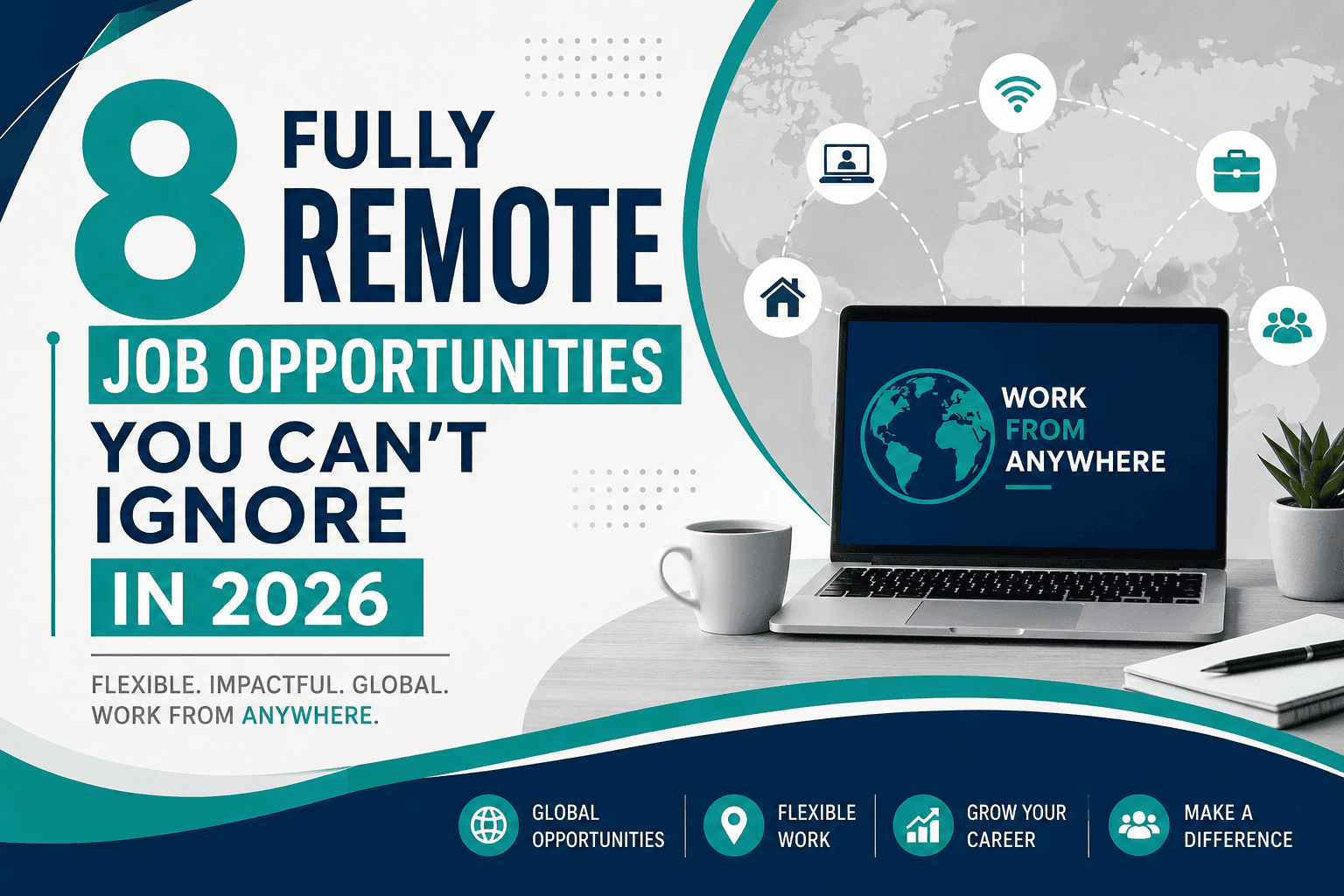 8 FULLY REMOTE
JOB OPPORTUNITIES
YOU CAN'T IGNORE
IN 2026

FLEXIBLE. IMPACTFUL. GLOBAL.
WORK FROM ANYWHERE.

WORK FROM ANYWHERE

GLOBAL OPPORTUNITIES
FLEXIBLE WORK
GROW YOUR CAREER
MAKE A DIFFERENCE